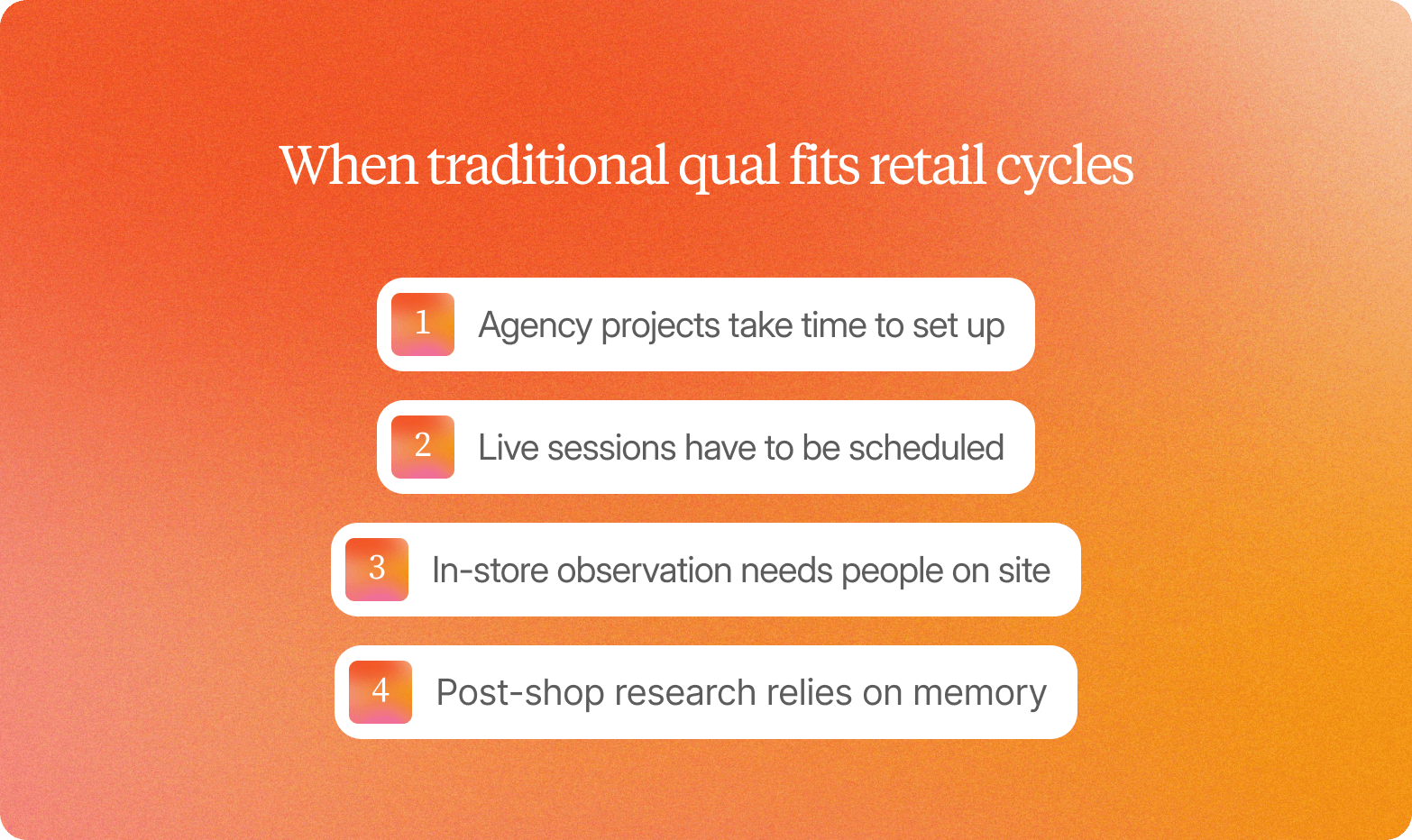 When traditional qual fits retail cycles

1 Agency projects take time to set up

2 Live sessions have to be scheduled

3 In-store observation needs people on site

4 Post-shop research relies on memory